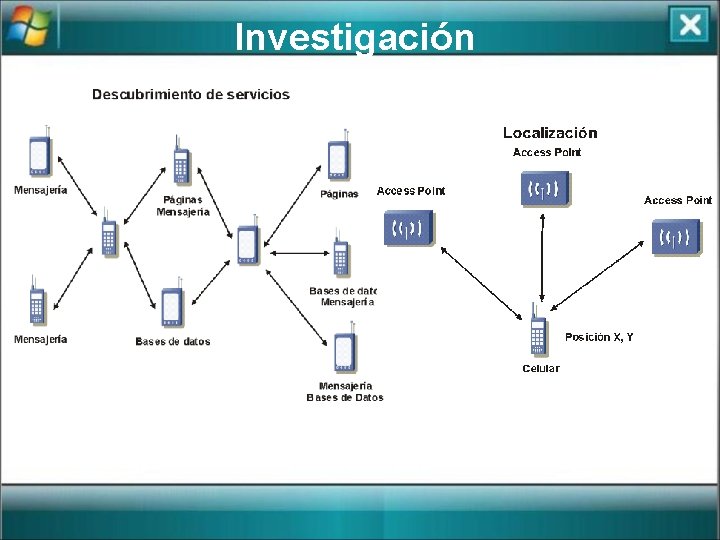 Investigación

Descubrimiento de servicios

Mensajería

Páginas Mensajería

Páginas

Mensajería

Bases de datos

Bases de dato Mensajería

Mensajería Bases de Datos

Localización

Access Point

Access Point

Access Point

Posición X, Y

Celular